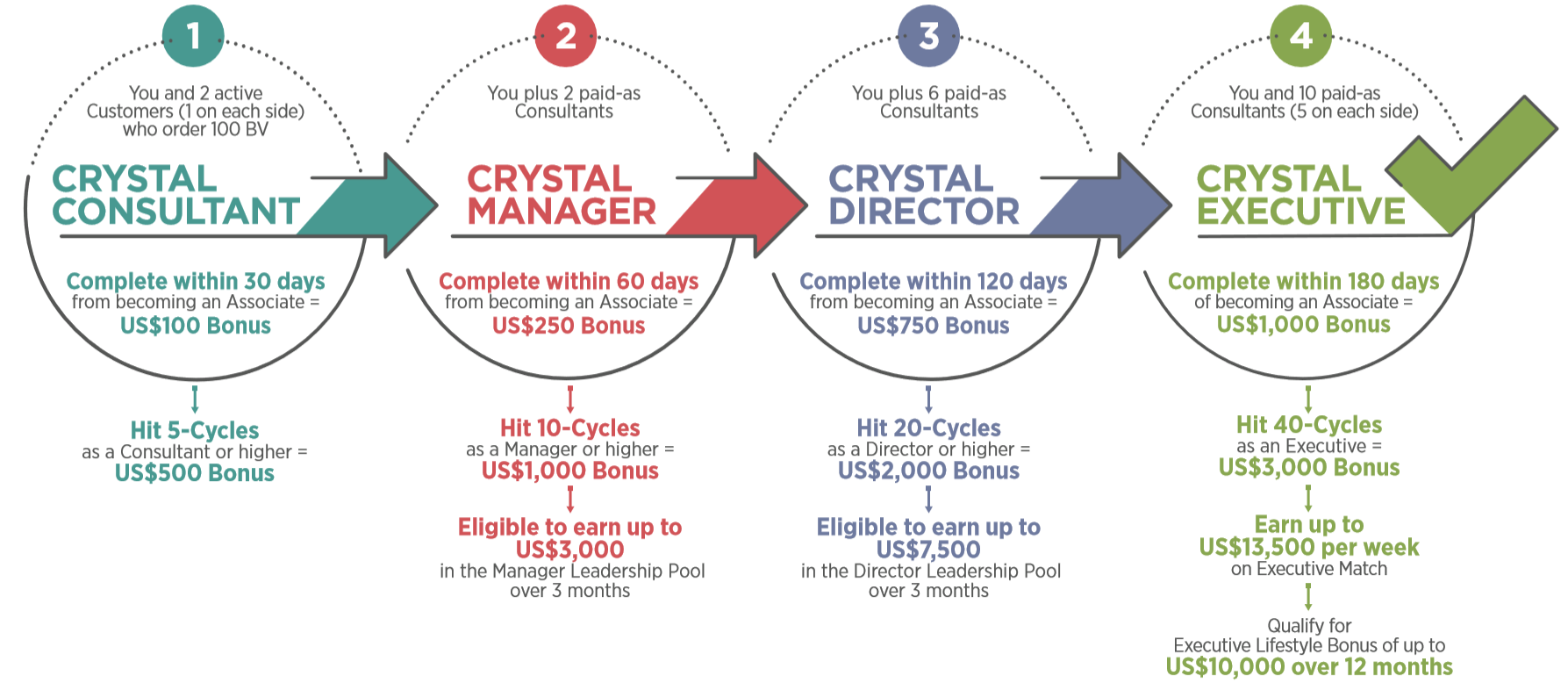 1

You and 2 active Customers (1 on each side) who order 100 BV

CRYSTAL CONSULTANT

Complete within 30 days from becoming an Associate = US$100 Bonus

Hit 5-Cycles as a Consultant or higher = US$500 Bonus

2

You plus 2 paid-as Consultants

CRYSTAL MANAGER

Complete within 60 days from becoming an Associate = US$250 Bonus

Hit 10-Cycles as a Manager or higher = US$1,000 Bonus

Eligible to earn up to US$3,000 in the Manager Leadership Pool over 3 months

3

You plus 6 paid-as Consultants

CRYSTAL DIRECTOR

Complete within 120 days from becoming an Associate = US$750 Bonus

Hit 20-Cycles as a Director or higher = US$2,000 Bonus

Eligible to earn up to US$7,500 in the Director Leadership Pool over 3 months

4

You and 10 paid-as Consultants (5 on each side)

CRYSTAL EXECUTIVE

Complete within 180 days of becoming an Associate = US$1,000 Bonus

Hit 40-Cycles as an Executive = US$3,000 Bonus

Earn up to US$13,500 per week on Executive Match

Qualify for Executive Lifestyle Bonus of up to US$10,000 over 12 months